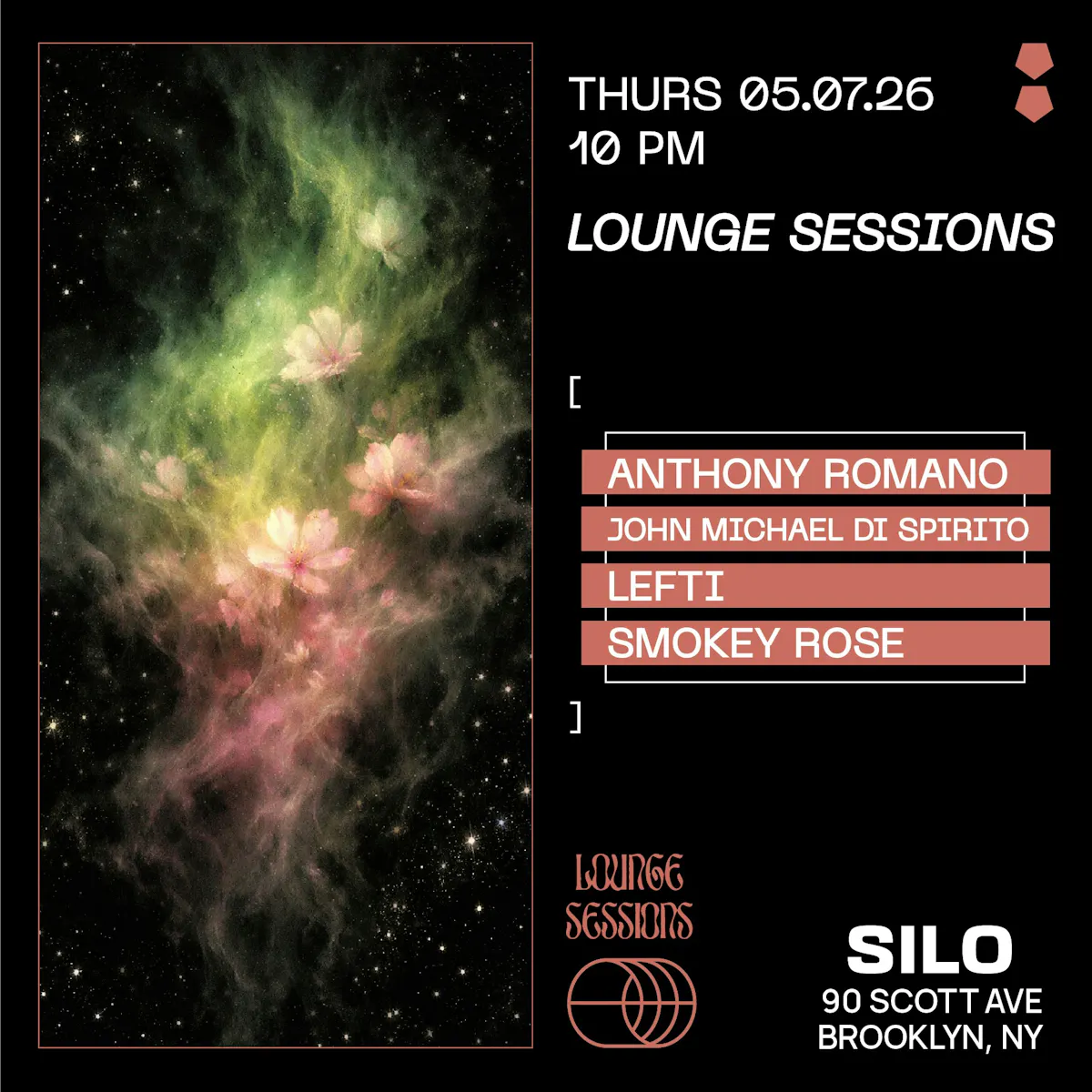 THURS 05.07.26
10 PM

LOUNGE SESSIONS

[

ANTHONY ROMANO
JOHN MICHAEL DI SPIRITO
LEFTI
SMOKEY ROSE

]

LOUNGE
SESSIONS

SILO
90 SCOTT AVE
BROOKLYN, NY